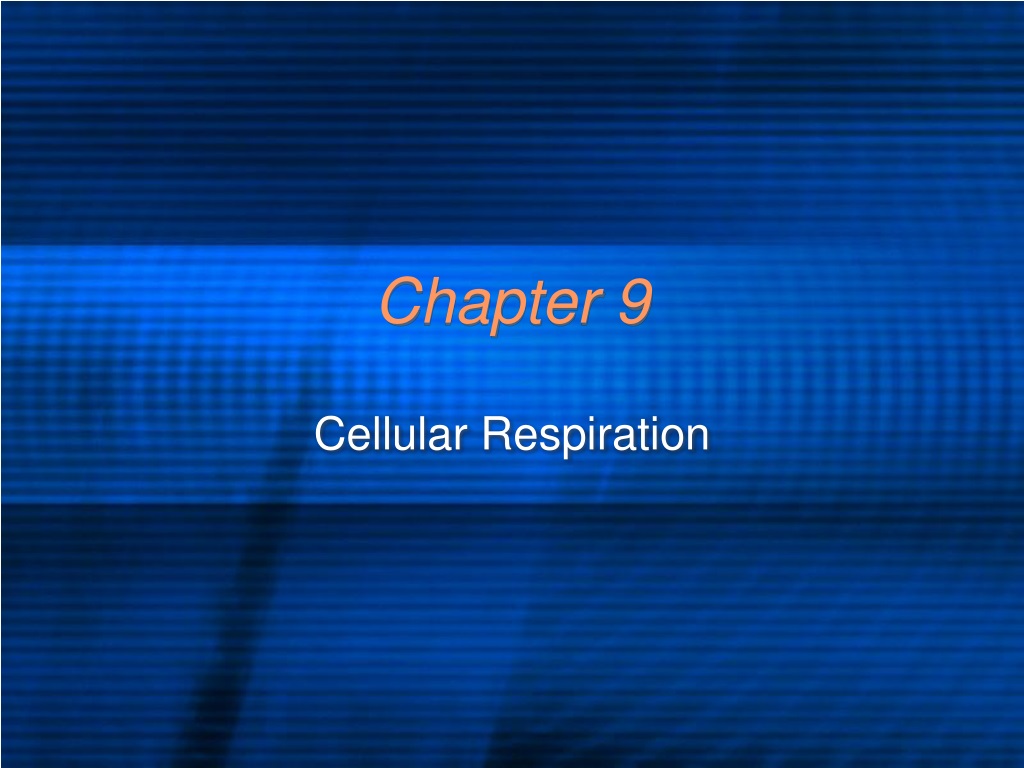 Chapter 9

Cellular Respiration